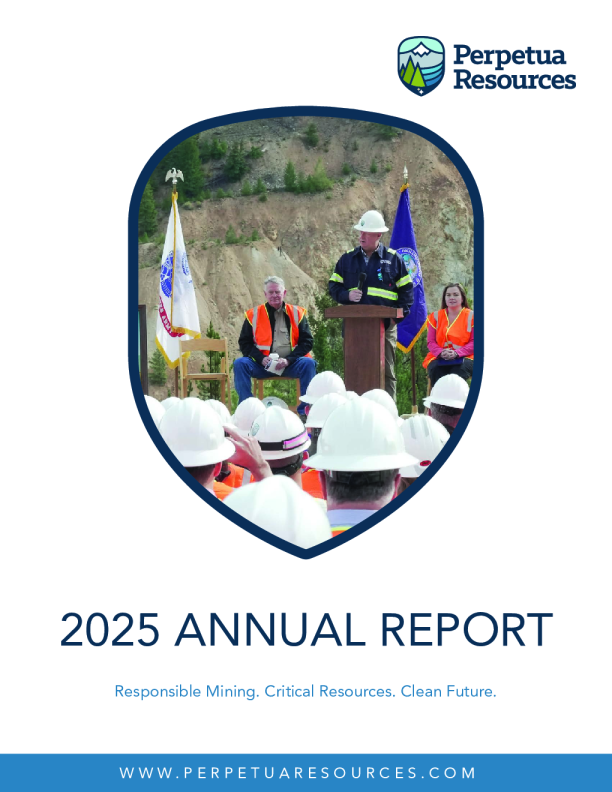 Perpetua Resources

2025 ANNUAL REPORT

Responsible Mining. Critical Resources. Clean Future.

WWW.PERPETUARESOURCES.COM